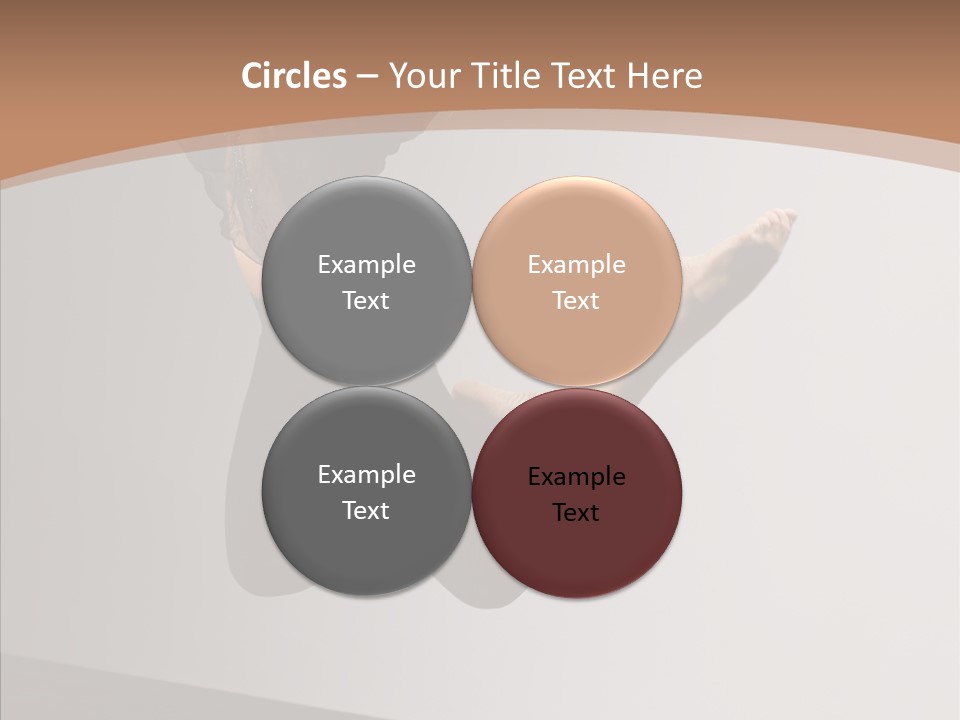 Circles – Your Title Text Here

Example Text

Example Text

Example Text

Example Text